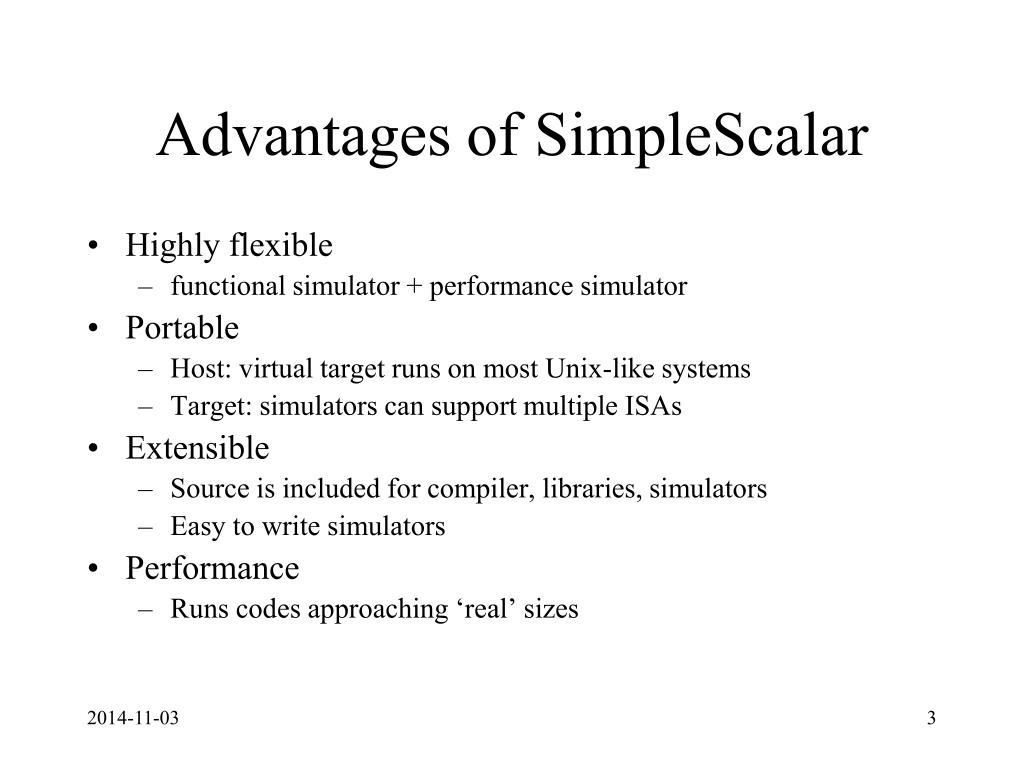 Advantages of SimpleScalar

• Highly flexible
– functional simulator + performance simulator
• Portable
– Host: virtual target runs on most Unix-like systems
– Target: simulators can support multiple ISAs
• Extensible
– Source is included for compiler, libraries, simulators
– Easy to write simulators
• Performance
– Runs codes approaching ‘real’ sizes

2014-11-03

3